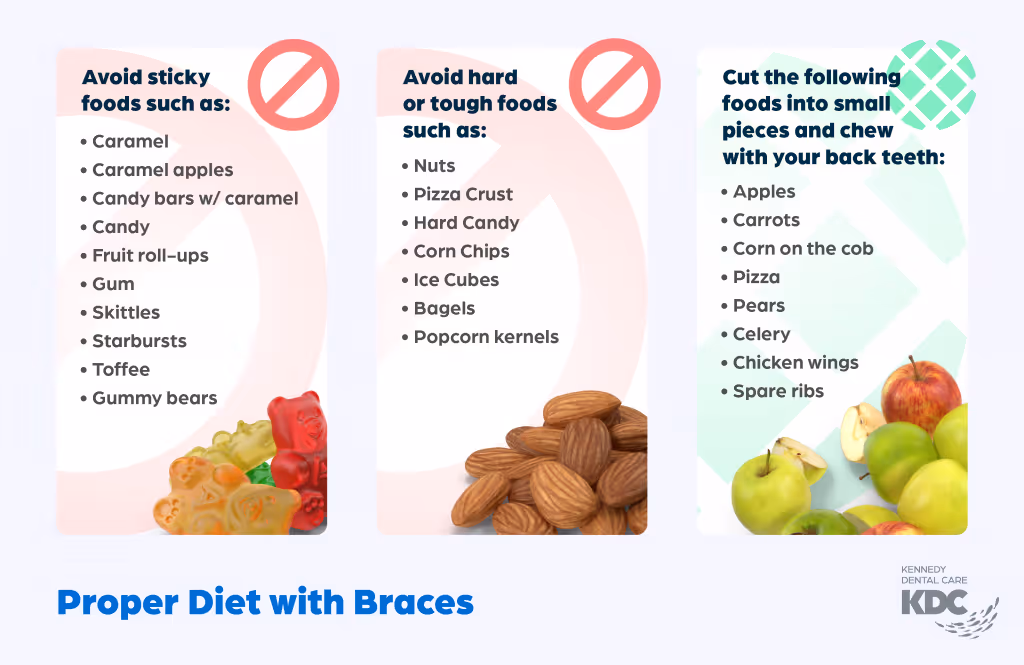 Avoid sticky foods such as:

• Caramel
• Caramel apples
• Candy bars w/ caramel
• Candy
• Fruit roll-ups
• Gum
• Skittles
• Starbursts
• Toffee
• Gummy bears

Avoid hard or tough foods such as:

• Nuts
• Pizza Crust
• Hard Candy
• Corn Chips
• Ice Cubes
• Bagels
• Popcorn kernels

Cut the following foods into small pieces and chew with your back teeth:

• Apples
• Carrots
• Corn on the cob
• Pizza
• Pears
• Celery
• Chicken wings
• Spare ribs

Proper Diet with Braces

KENNEDY DENTAL CARE
KDC